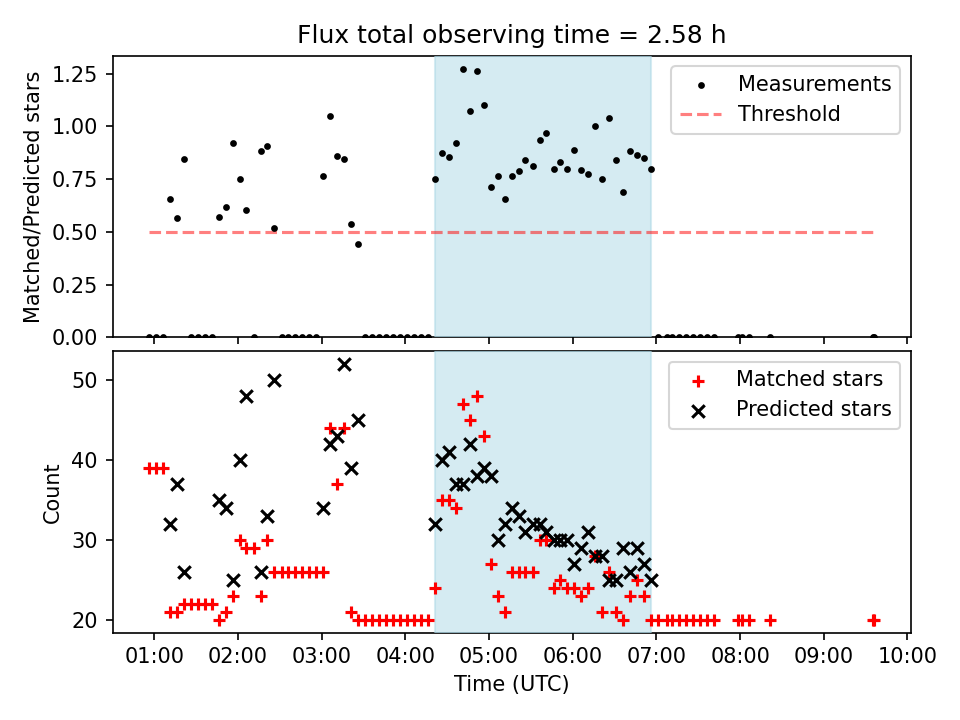 Flux total observing time = 2.58 h

Matched/Predicted stars

1.25
1.00
0.75
0.50
0.25
0.00

Measurements
Threshold

Count

50
40
30
20

Matched stars
Predicted stars

01:00 02:00 03:00 04:00 05:00 06:00 07:00 08:00 09:00 10:00
Time (UTC)